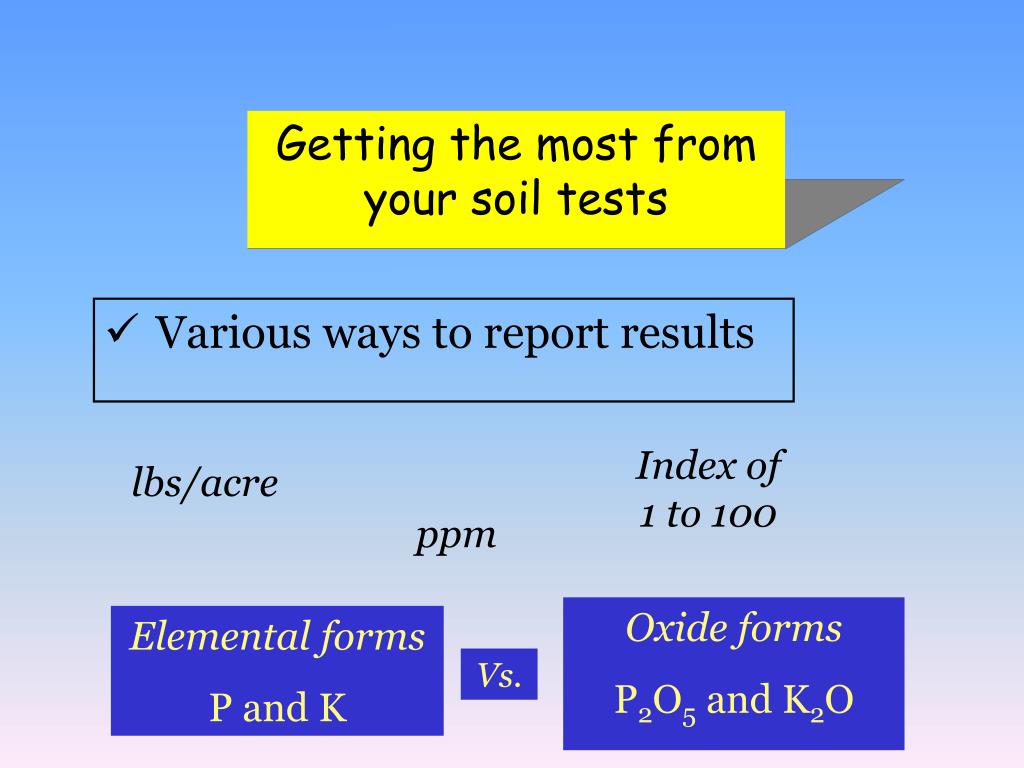 Getting the most from your soil tests

✓ Various ways to report results

lbs/acre

ppm

Index of 1 to 100

Elemental forms

P and K

Vs.

Oxide forms

$P_2O_5$ and $K_2O$